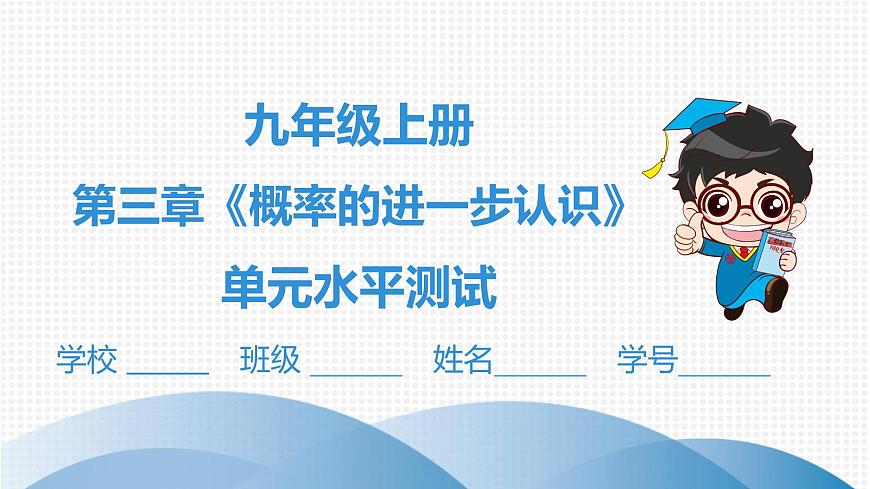 九年级上册
第三章《概率的进一步认识》
单元水平测试

学校 ______ 班级 ______ 姓名______ 学号______